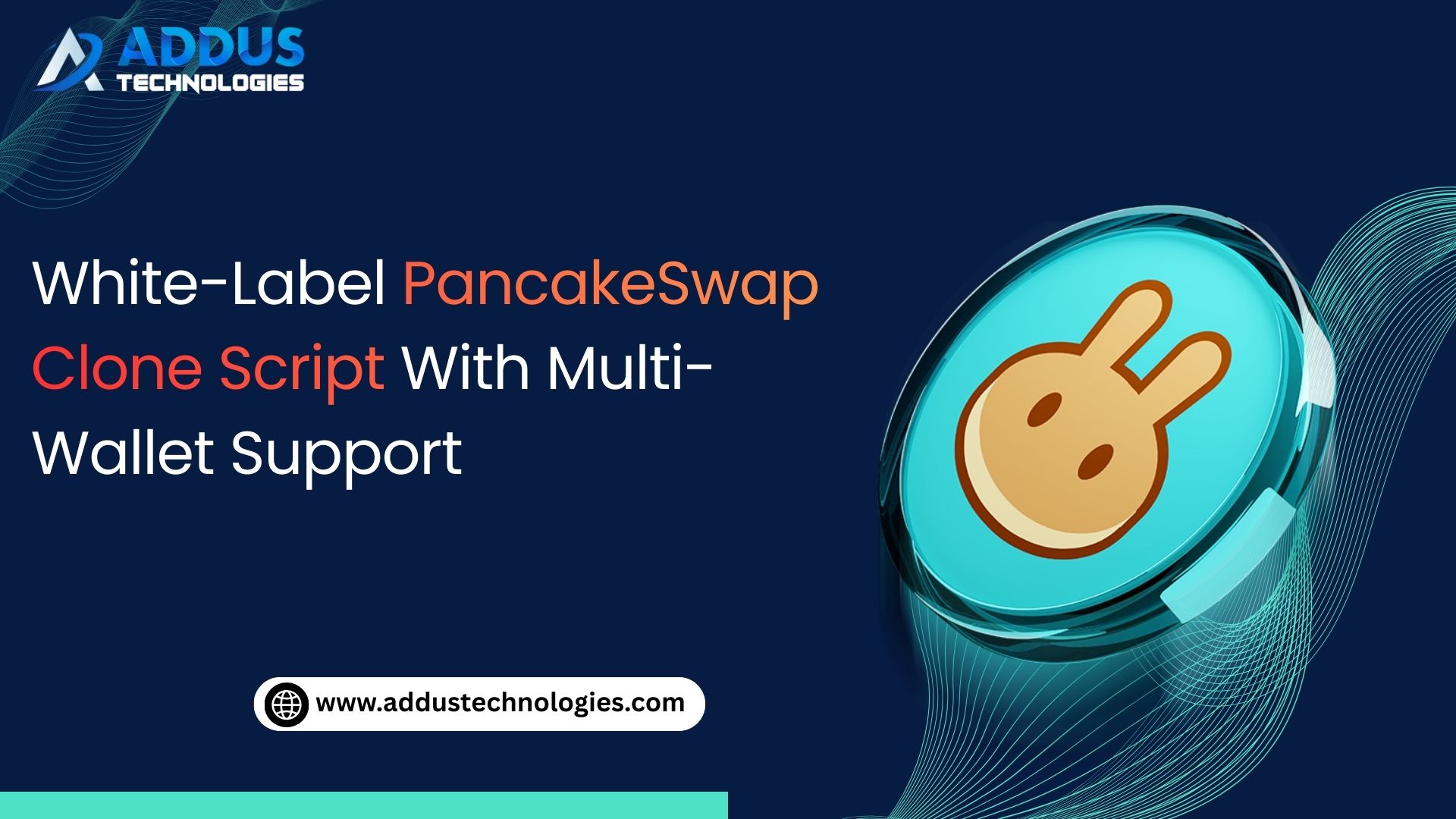 ADDUS
TECHNOLOGIES

White-Label PancakeSwap Clone Script With Multi-Wallet Support

www.addustechnologies.com